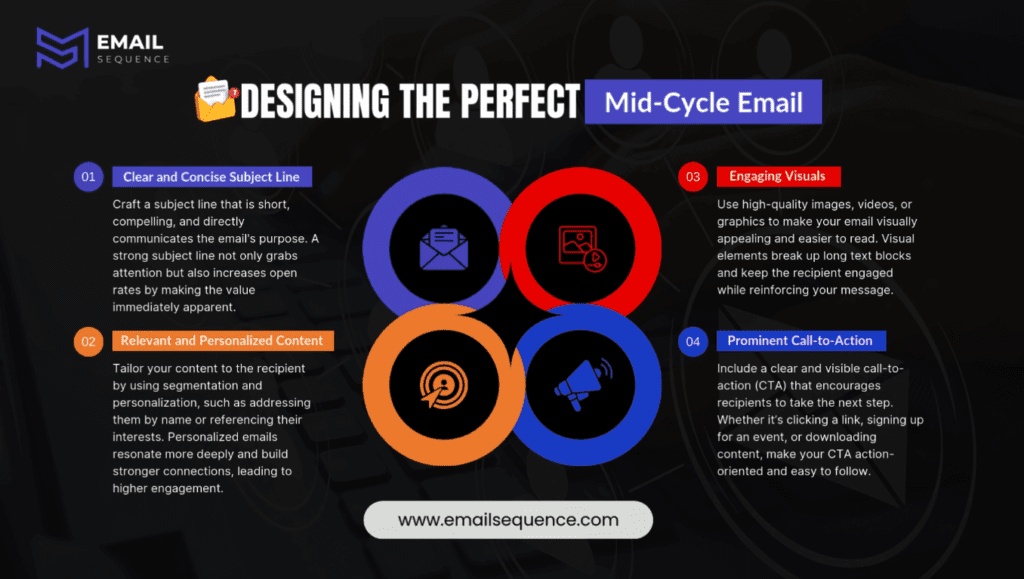 EMAIL SEQUENCE

DESIGNING THE PERFECT Mid-Cycle Email

01 Clear and Concise Subject Line

Craft a subject line that is short, compelling, and directly communicates the email's purpose. A strong subject line not only grabs attention but also increases open rates by making the value immediately apparent.

02 Relevant and Personalized Content

Tailor your content to the recipient by using segmentation and personalization, such as addressing them by name or referencing their interests. Personalized emails resonate more deeply and build stronger connections, leading to higher engagement.

03 Engaging Visuals

Use high-quality images, videos, or graphics to make your email visually appealing and easier to read. Visual elements break up long text blocks and keep the recipient engaged while reinforcing your message.

04 Prominent Call-to-Action

Include a clear and visible call-to-action (CTA) that encourages recipients to take the next step. Whether it's clicking a link, signing up for an event, or downloading content, make your CTA action-oriented and easy to follow.

www.emailsequence.com